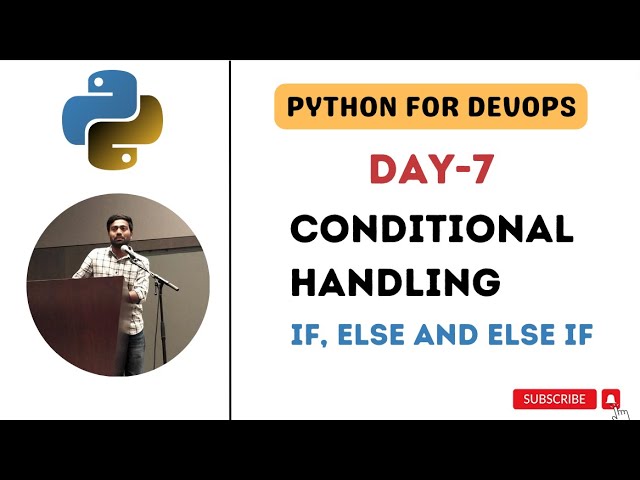 PYTHON FOR DEVOPS

DAY-7

CONDITIONAL HANDLING

IF, ELSE AND ELSE IF

SUBSCRIBE